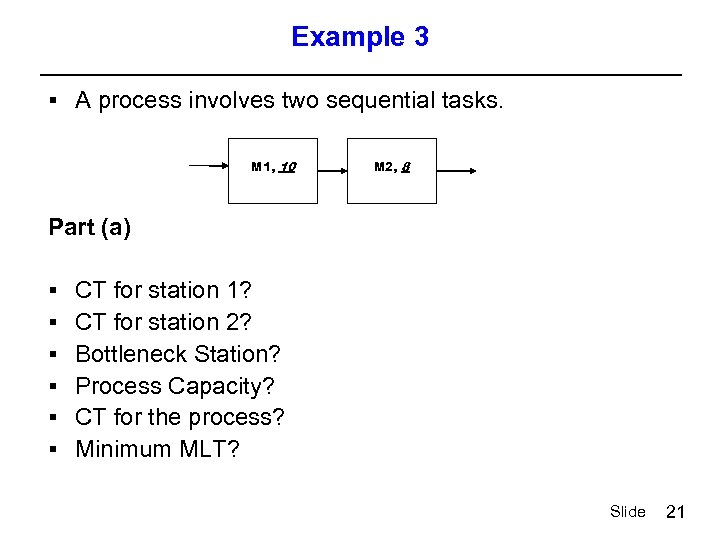 Example 3

▪ A process involves two sequential tasks.

M1, 10

M2, 8

Part (a)

▪ CT for station 1?
▪ CT for station 2?
▪ Bottleneck Station?
▪ Process Capacity?
▪ CT for the process?
▪ Minimum MLT?

Slide 21